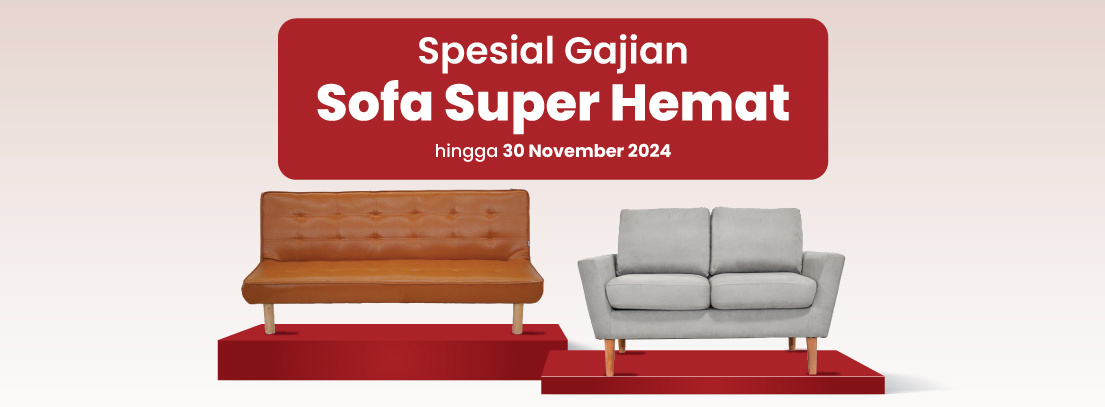 Spesial Gajian
Sofa Super Hemat
hingga 30 November 2024